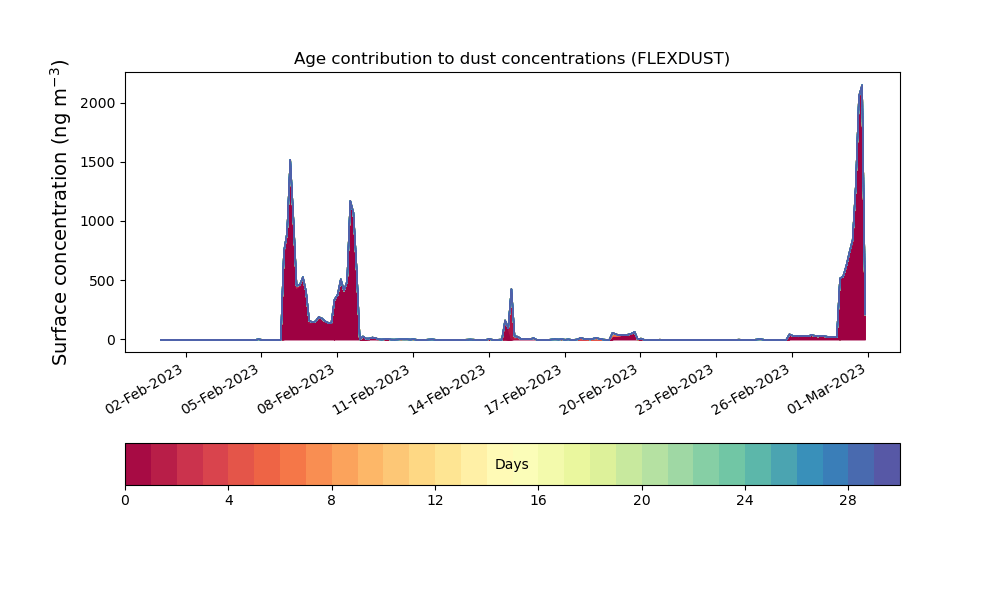 Age contribution to dust concentrations (FLEXDUST)

Surface concentration (ng m$^{-3}$)

2000
1500
1000
500
0

02-Feb-2023
05-Feb-2023
08-Feb-2023
11-Feb-2023
14-Feb-2023
17-Feb-2023
20-Feb-2023
23-Feb-2023
26-Feb-2023
01-Mar-2023

Days

0
4
8
12
16
20
24
28